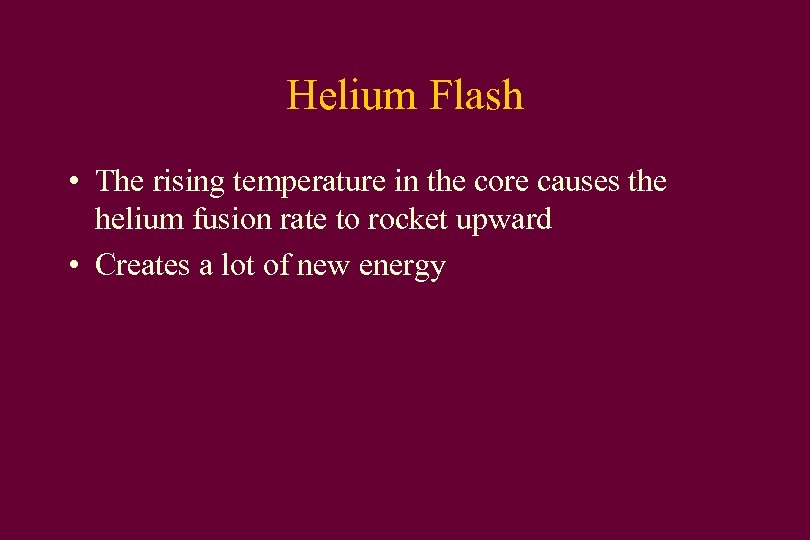 Helium Flash

• The rising temperature in the core causes the helium fusion rate to rocket upward
• Creates a lot of new energy